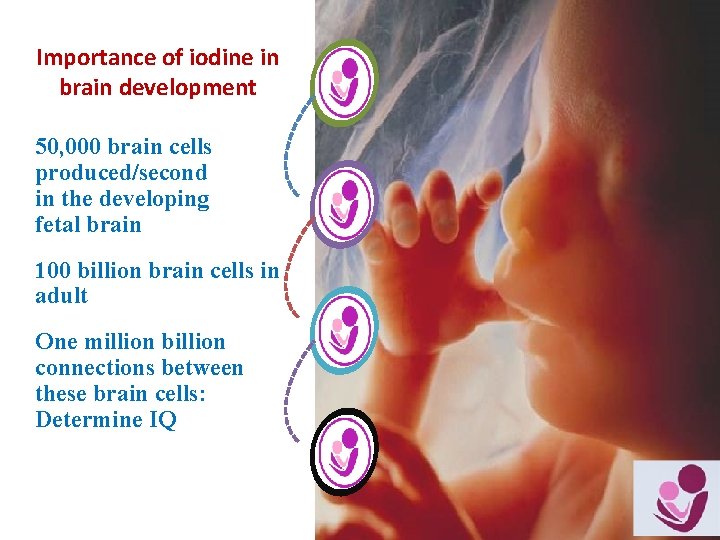 Importance of iodine in brain development

50,000 brain cells produced/second in the developing fetal brain

100 billion brain cells in adult

One million billion connections between these brain cells: Determine IQ